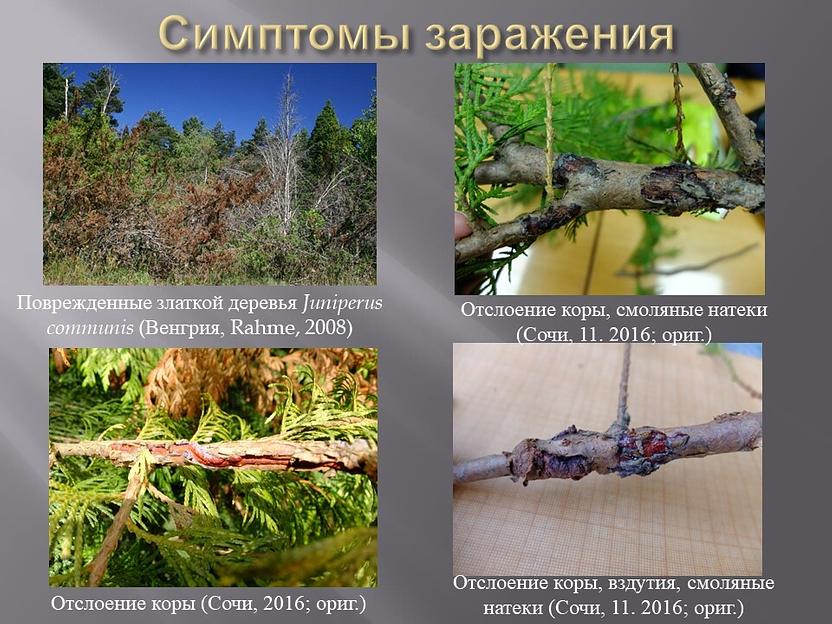 Симптомы заражения

Поврежденные златкой деревья Juniperus communis (Венгрия, Rahme, 2008)

Отслоение коры, смоляные натеки (Сочи, 11. 2016; ориг.)

Отслоение коры (Сочи, 2016; ориг.)

Отслоение коры, вздутия, смоляные натеки (Сочи, 11. 2016; ориг.)